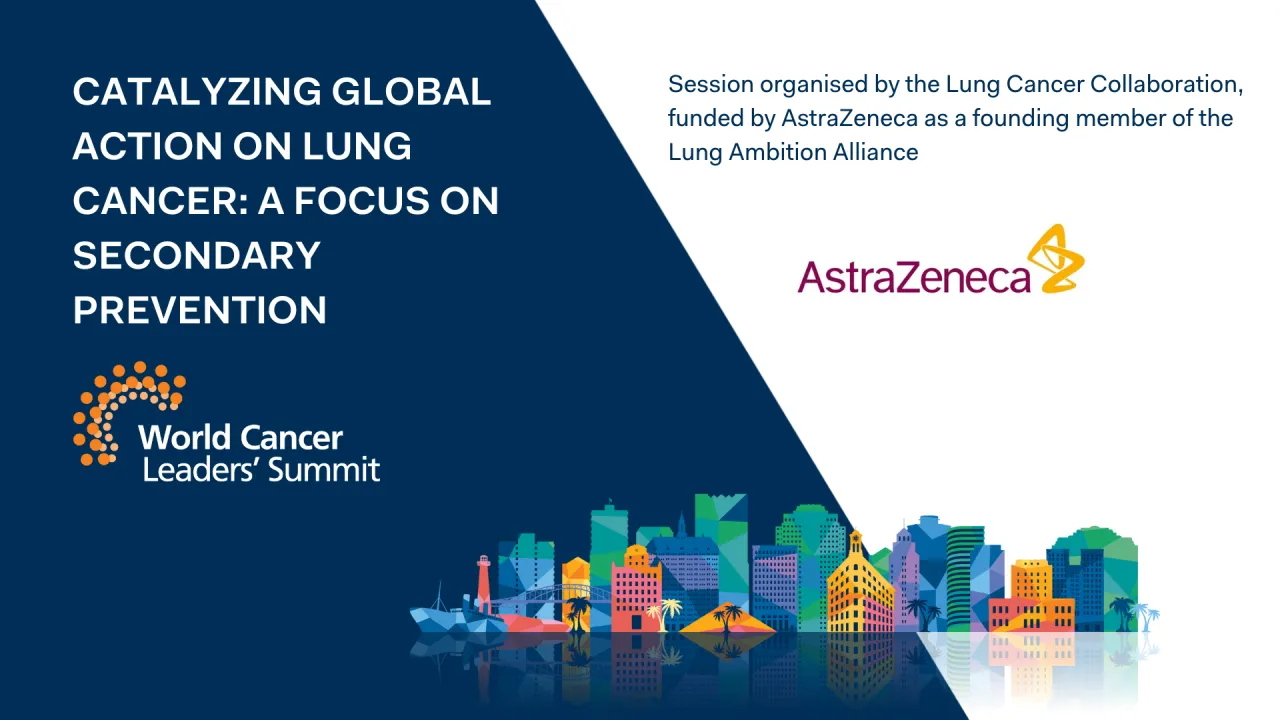 CATALYZING GLOBAL ACTION ON LUNG CANCER: A FOCUS ON SECONDARY PREVENTION

World Cancer Leaders' Summit

Session organised by the Lung Cancer Collaboration, funded by AstraZeneca as a founding member of the Lung Ambition Alliance

AstraZeneca